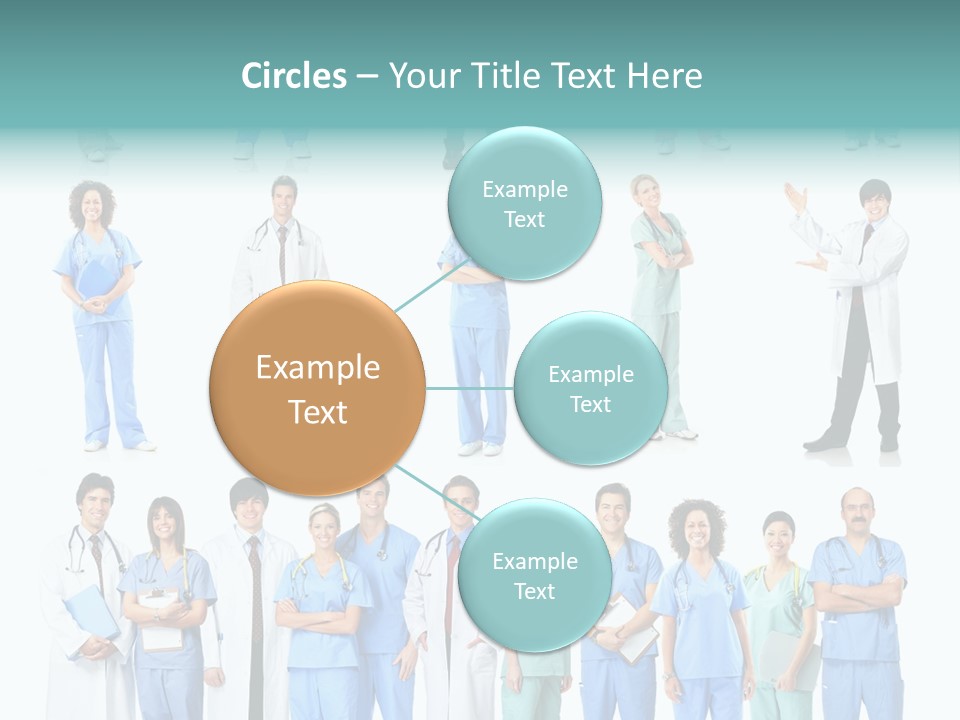 Circles – Your Title Text Here

Example Text

Example Text

Example Text

Example Text